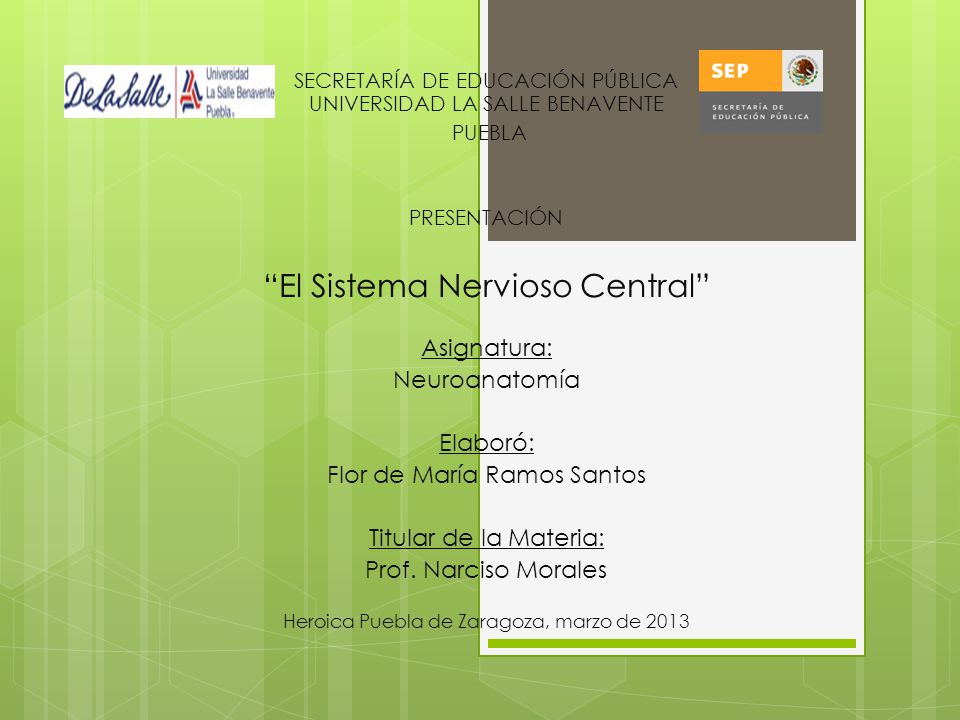 DeLaSalle Universidad La Salle Benavente Puebla

SECRETARÍA DE EDUCACIÓN PÚBLICA
UNIVERSIDAD LA SALLE BENAVENTE
PUEBLA

SEP
SECRETARÍA DE EDUCACIÓN PÚBLICA

PRESENTACIÓN

“El Sistema Nervioso Central”

Asignatura:
Neuroanatomía

Elaboró:
Flor de María Ramos Santos

Titular de la Materia:
Prof. Narciso Morales

Heroica Puebla de Zaragoza, marzo de 2013